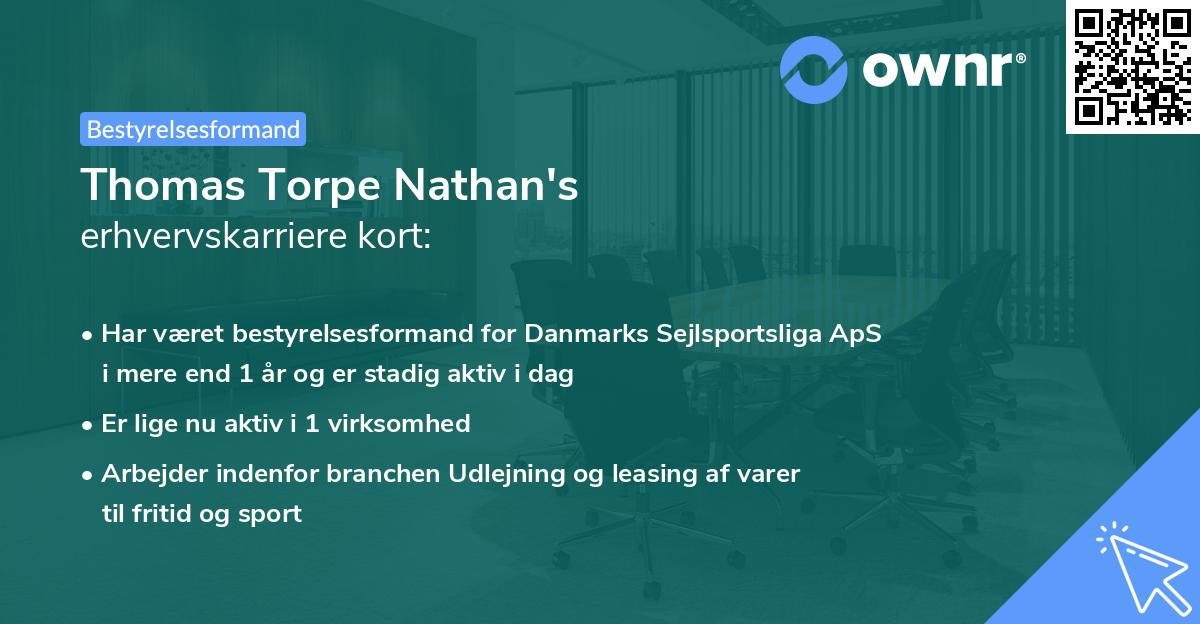 ownr®

Bestyrelsesformand

Thomas Torpe Nathan's
erhvervskarriere kort:

• Har været bestyrelsesformand for Danmarks Sejlsportsliga ApS i mere end 1 år og er stadig aktiv i dag

• Er lige nu aktiv i 1 virksomhed

• Arbejder indenfor branchen Udlejning og leasing af varer til fritid og sport